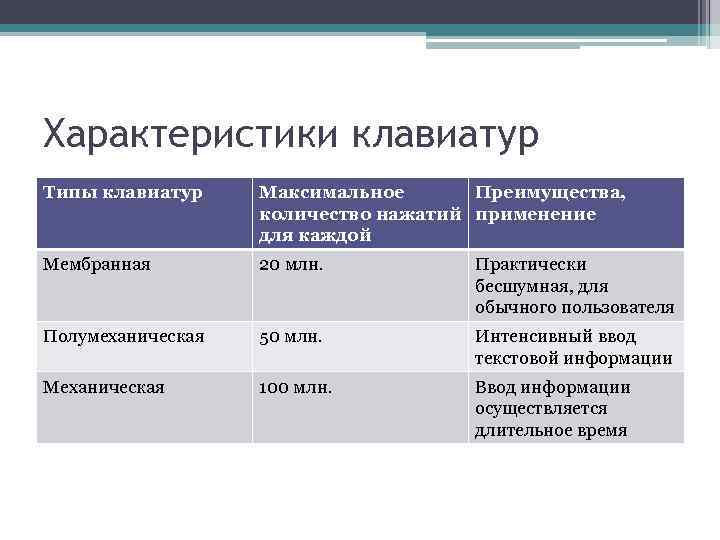 Характеристики клавиатур

| Типы клавиатур | Максимальное количество нажатий для каждой | Преимущества, применение |
|---|---|---|
| Мембранная | 20 млн. | Практически бесшумная, для обычного пользователя |
| Полумеханическая | 50 млн. | Интенсивный ввод текстовой информации |
| Механическая | 100 млн. | Ввод информации осуществляется длительное время |